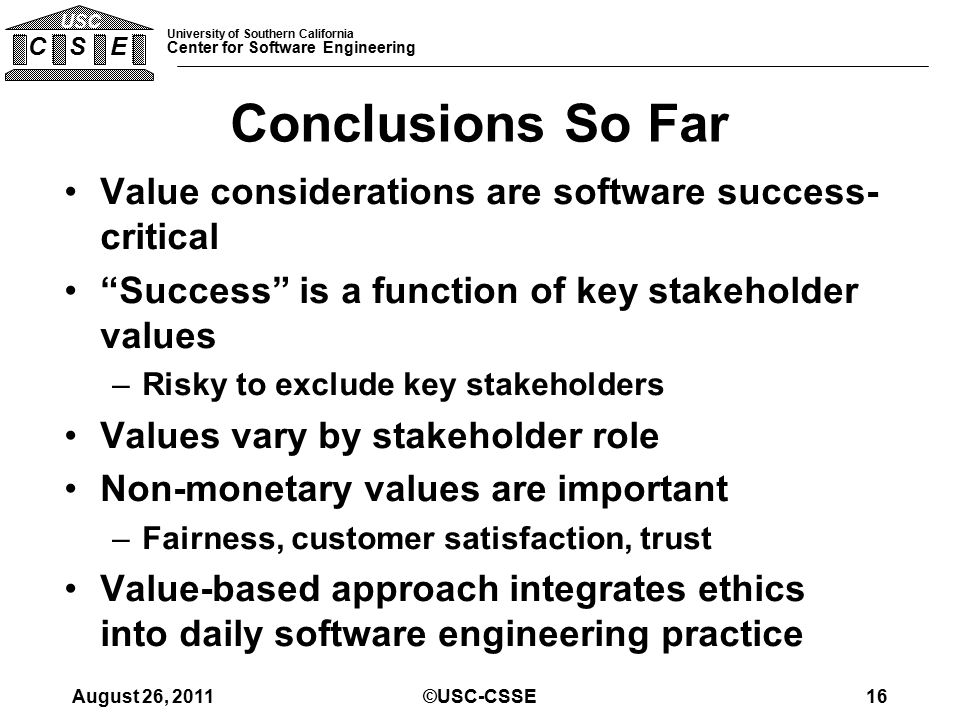 USC
C S E

University of Southern California
Center for Software Engineering

Conclusions So Far

• Value considerations are software success-critical
• “Success” is a function of key stakeholder values
– Risky to exclude key stakeholders
• Values vary by stakeholder role
• Non-monetary values are important
– Fairness, customer satisfaction, trust
• Value-based approach integrates ethics into daily software engineering practice

August 26, 2011 ©USC-CSSE 16